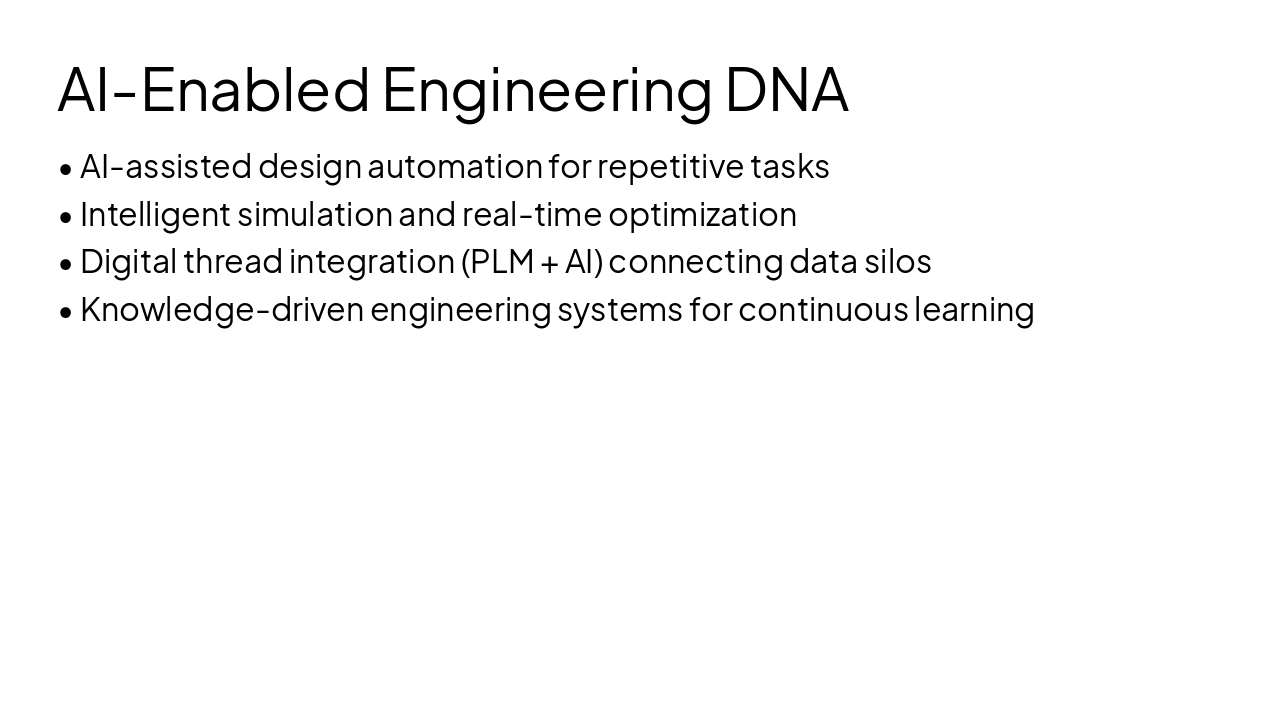 AI-Enabled Engineering DNA

• AI-assisted design automation for repetitive tasks
• Intelligent simulation and real-time optimization
• Digital thread integration (PLM + AI) connecting data silos
• Knowledge-driven engineering systems for continuous learning